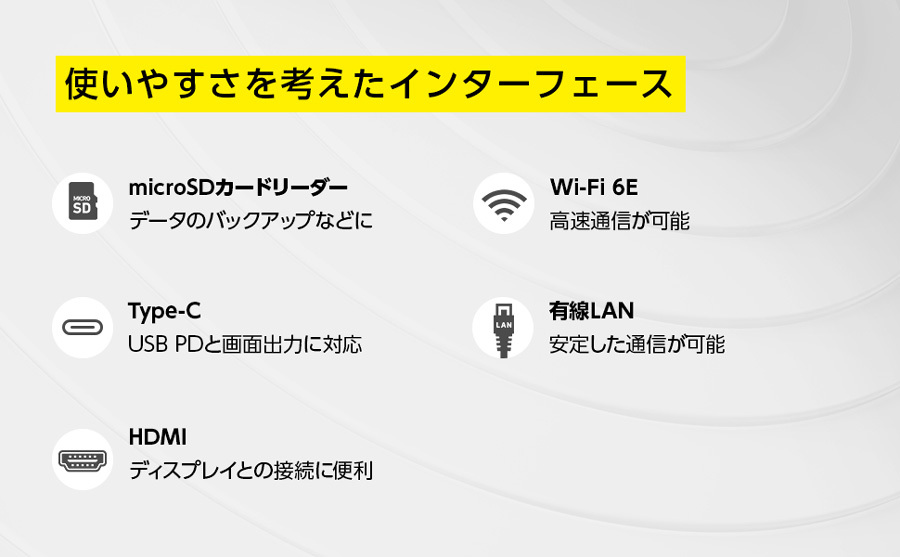 使いやすさを考えたインターフェース

MICRO SD

microSDカードリーダー
データのバックアップなどに

Type-C
USB PDと画面出力に対応

HDMI
ディスプレイとの接続に便利

Wi-Fi 6E
高速通信が可能

LAN

有線LAN
安定した通信が可能